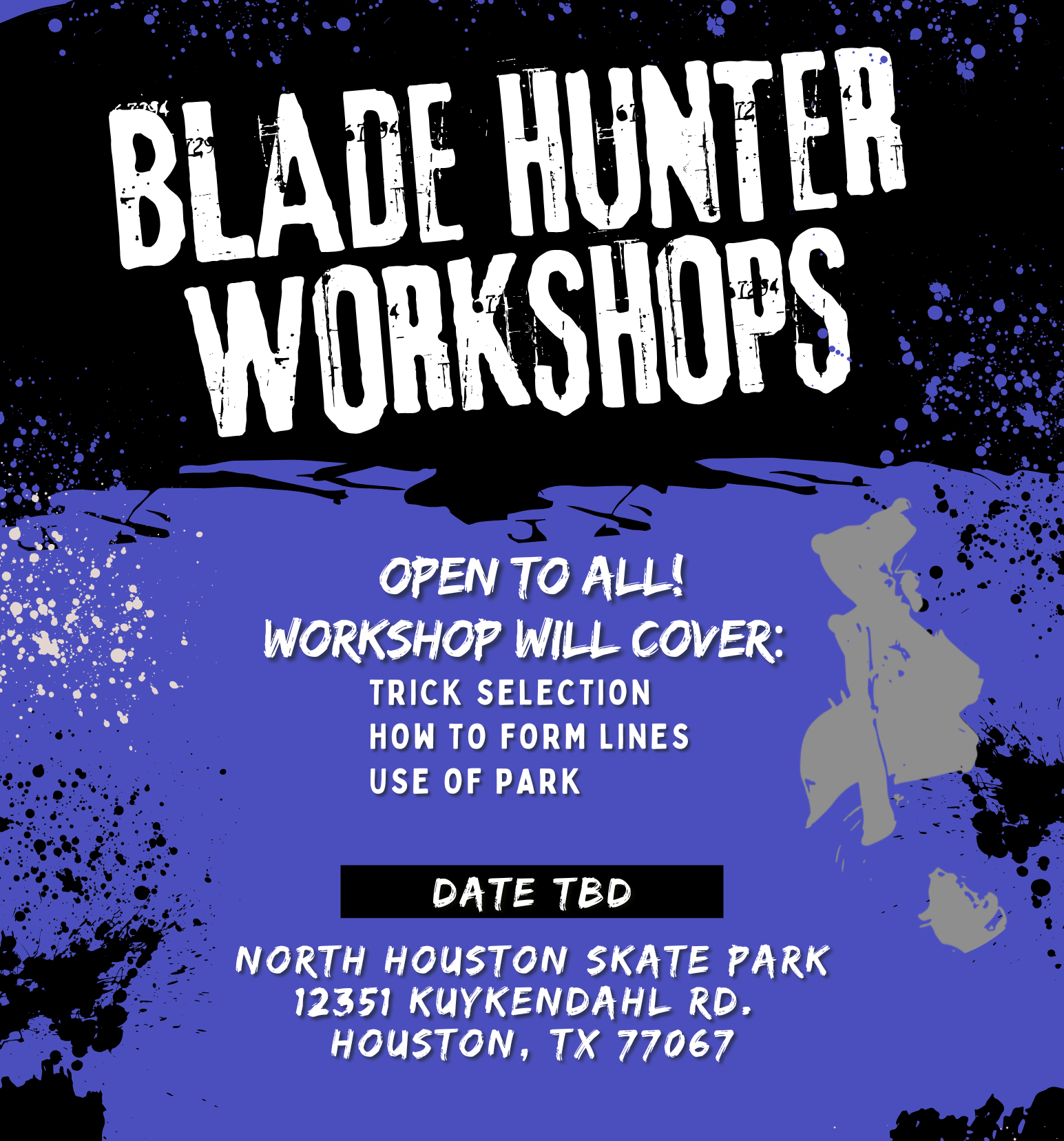 BLADE HUNTER WORKSHOPS

OPEN TO ALL!
WORKSHOP WILL COVER:
TRICK SELECTION
HOW TO FORM LINES
USE OF PARK

DATE TBD

NORTH HOUSTON SKATE PARK
12351 KUYKENDAHL RD.
HOUSTON, TX 77067